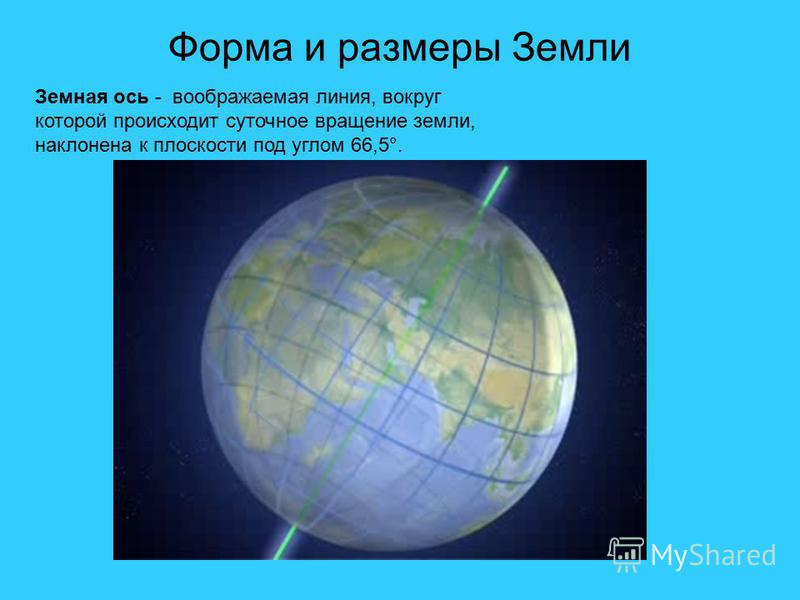 Форма и размеры Земли

Земная ось - воображаемая линия, вокруг которой происходит суточное вращение земли, наклонена к плоскости под углом 66,5°.

MyShared